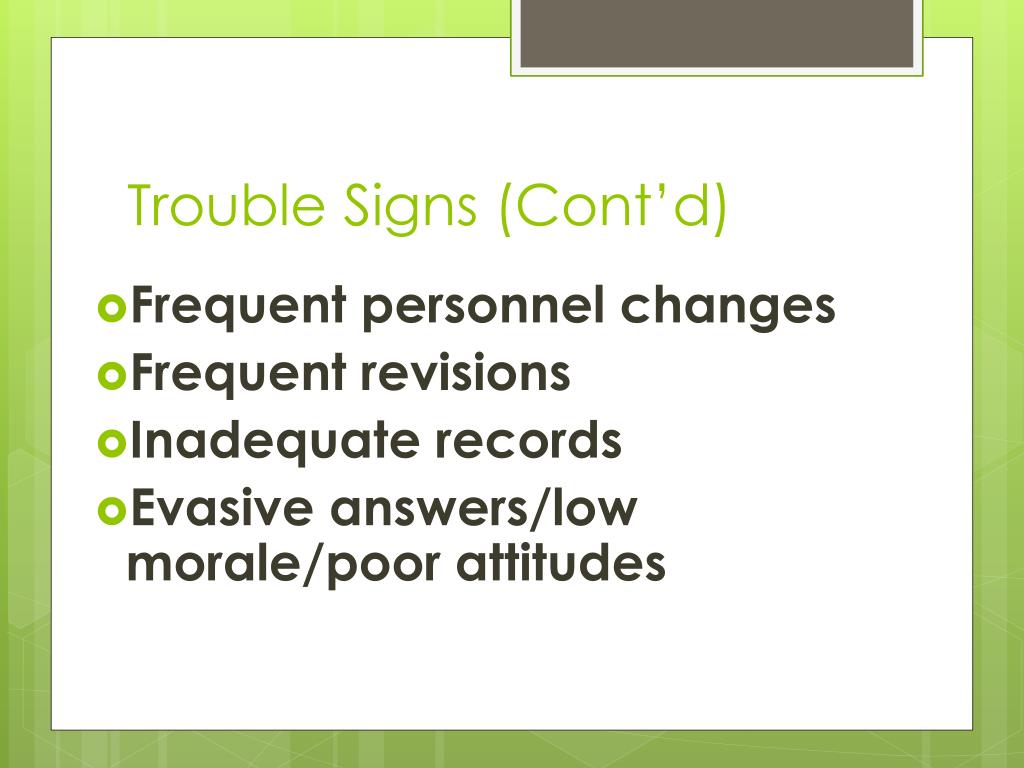 Trouble Signs (Cont’d)

Frequent personnel changes
Frequent revisions
Inadequate records
Evasive answers/low morale/poor attitudes